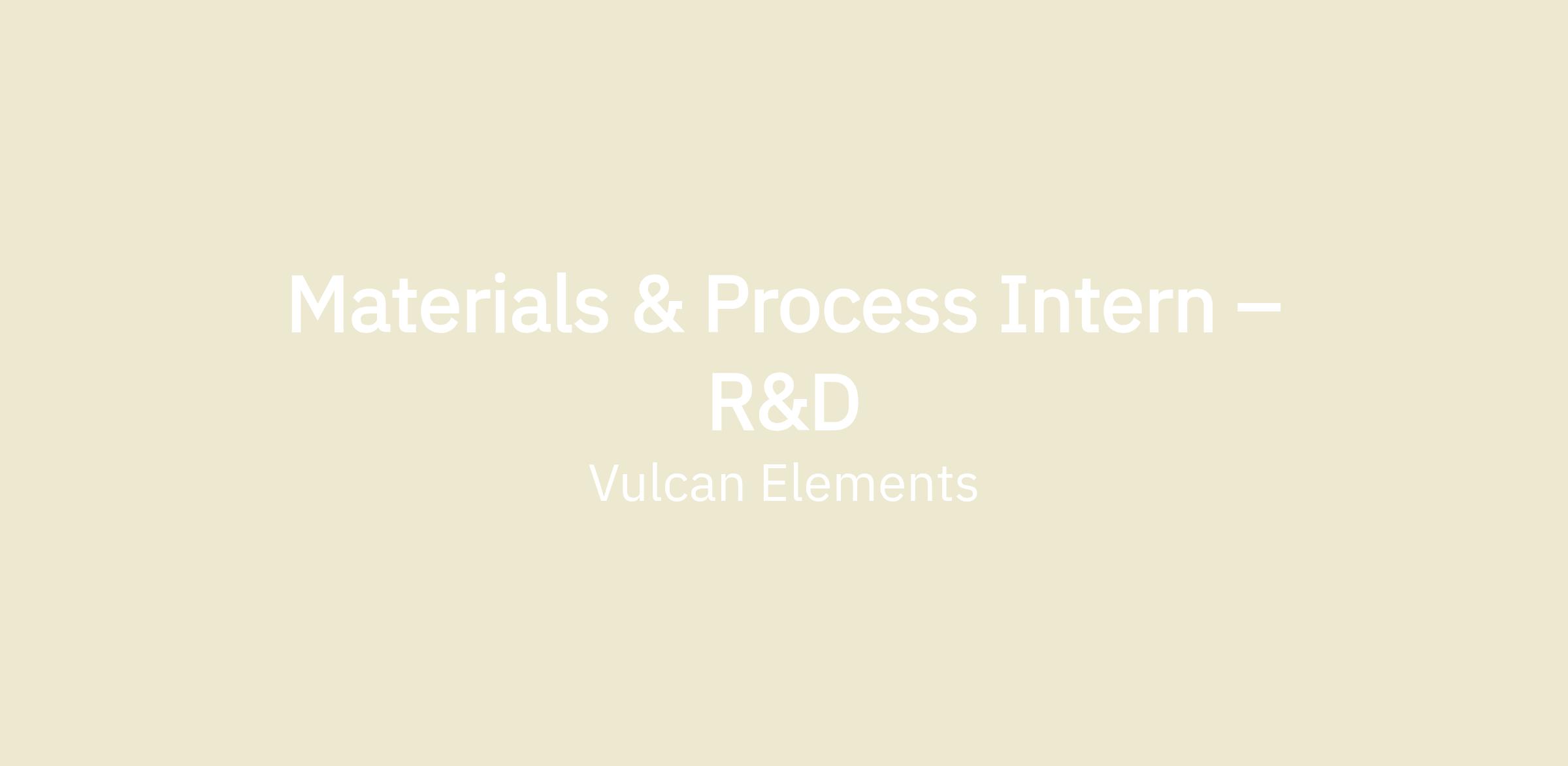 Materials & Process Intern – R&D

Vulcan Elements